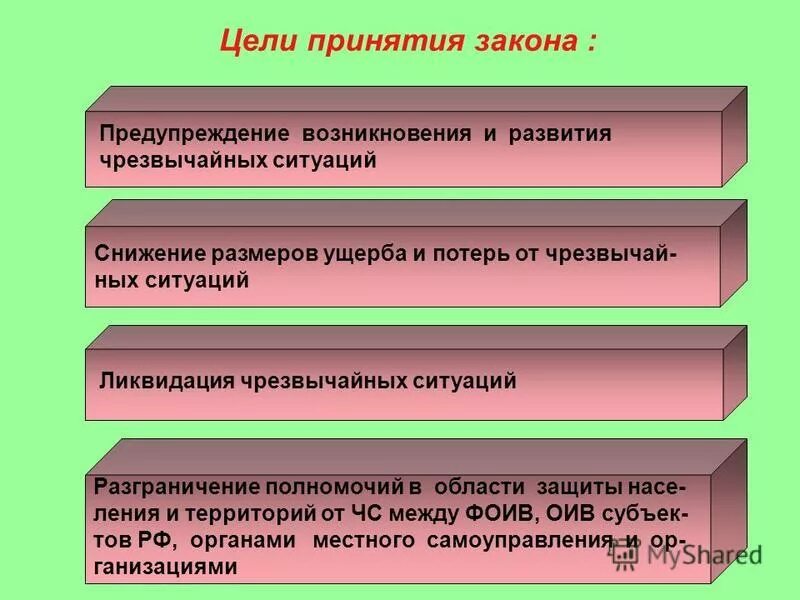 Цели принятия закона :

Предупреждение возникновения и развития чрезвычайных ситуаций

Снижение размеров ущерба и потерь от чрезвычайных ситуаций

Ликвидация чрезвычайных ситуаций

Разграничение полномочий в области защиты населения и территорий от ЧС между ФОИВ, ОИВ субъектов РФ, органами местного самоуправления и организациями

MyShared